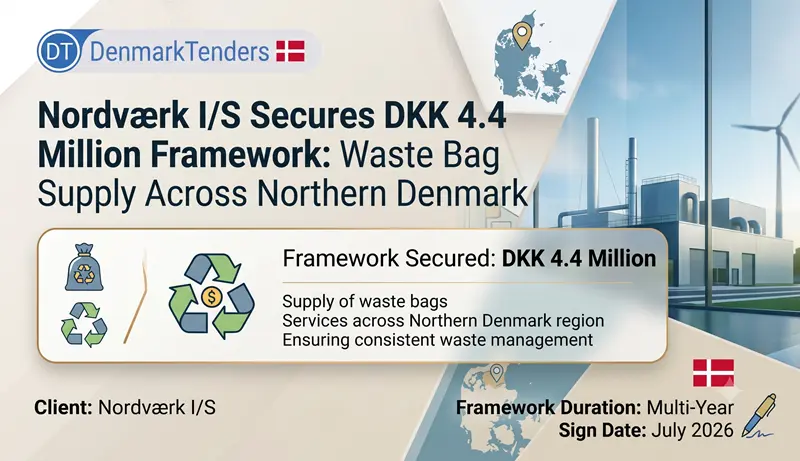 DT DenmarkTenders

Nordværk I/S Secures DKK 4.4 Million Framework: Waste Bag Supply Across Northern Denmark

Framework Secured: DKK 4.4 Million

Supply of waste bags
Services across Northern Denmark region
Ensuring consistent waste management

Client: Nordværk I/S

Framework Duration: Multi-Year
Sign Date: July 2026